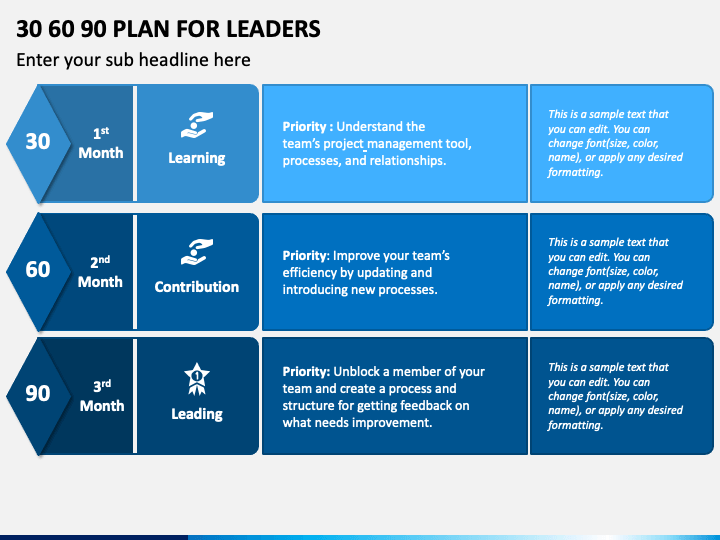 30 60 90 PLAN FOR LEADERS

Enter your sub headline here

30

1st Month

Learning

Priority : Understand the team's project management tool, processes, and relationships.

This is a sample text that you can edit. You can change font(size, color, name), or apply any desired formatting.

60

2nd Month

Contribution

Priority: Improve your team's efficiency by updating and introducing new processes.

This is a sample text that you can edit. You can change font(size, color, name), or apply any desired formatting.

90

3rd Month

Leading

Priority: Unblock a member of your team and create a process and structure for getting feedback on what needs improvement.

This is a sample text that you can edit. You can change font(size, color, name), or apply any desired formatting.